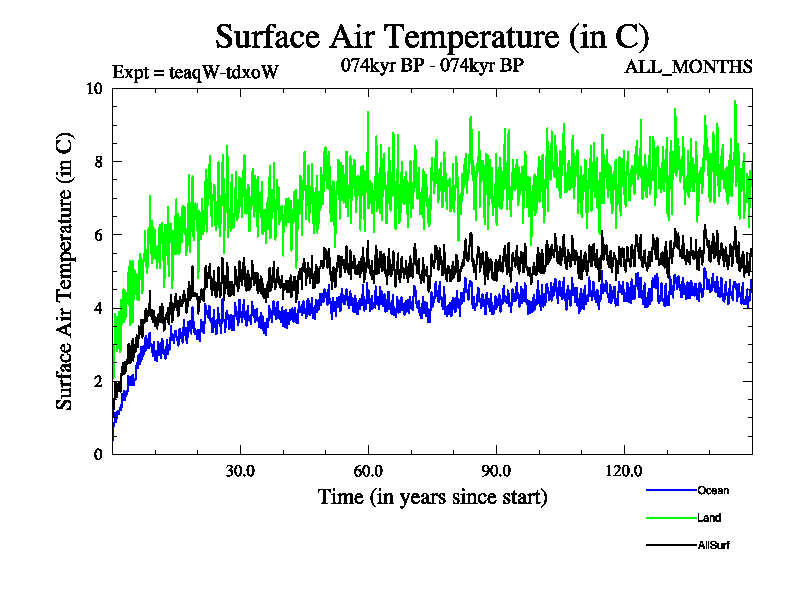 Surface Air Temperature (in C)

Expt = teaqW-tdxoW

074kyr BP - 074kyr BP

ALL_MONTHS

Surface Air Temperature (in C)

10
8
6
4
2
0

30.0
60.0
90.0
120.0

Time (in years since start)

Ocean
Land
AllSurf